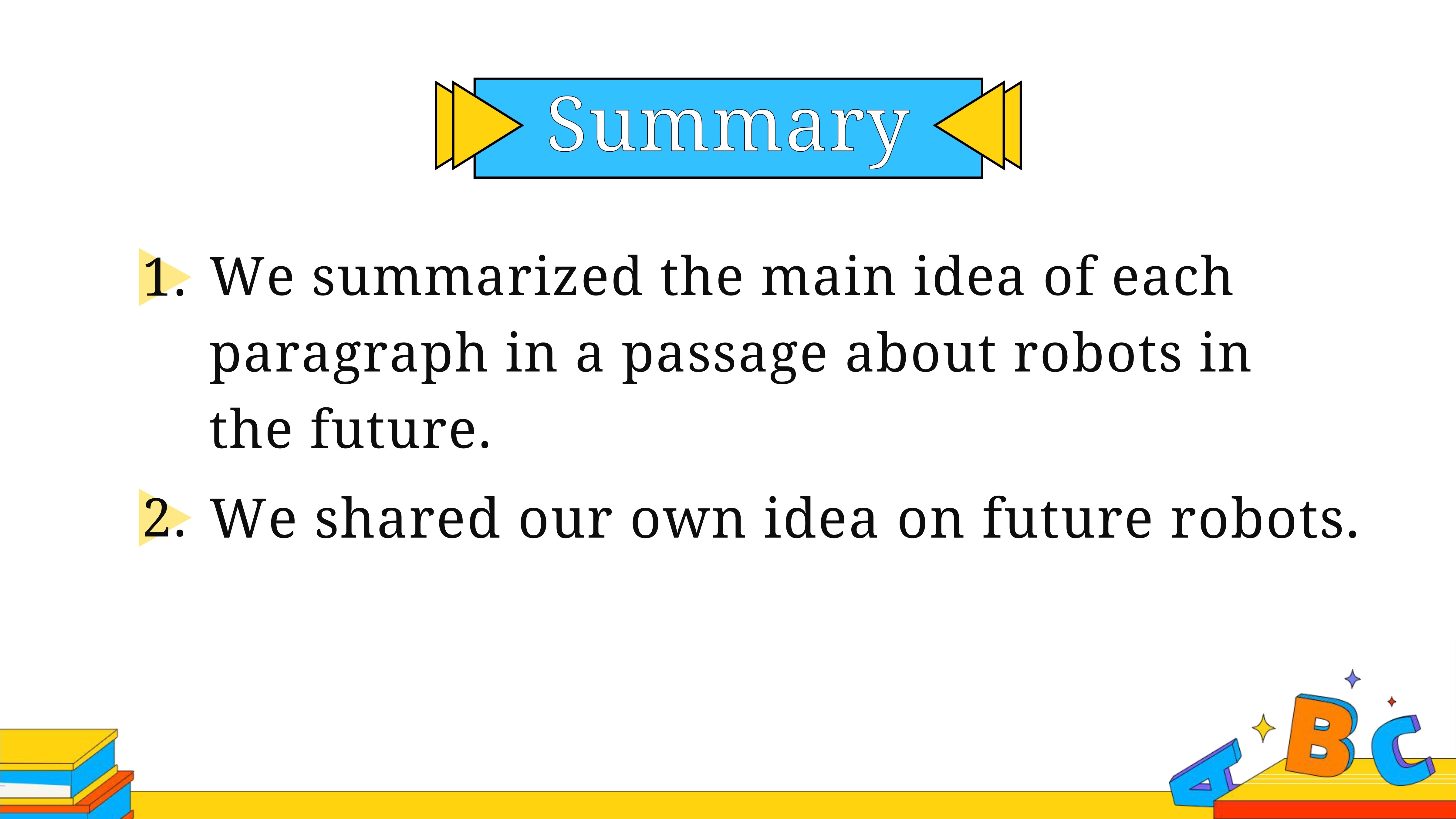 Summary

1. We summarized the main idea of each paragraph in a passage about robots in the future.

2. We shared our own idea on future robots.

A B C